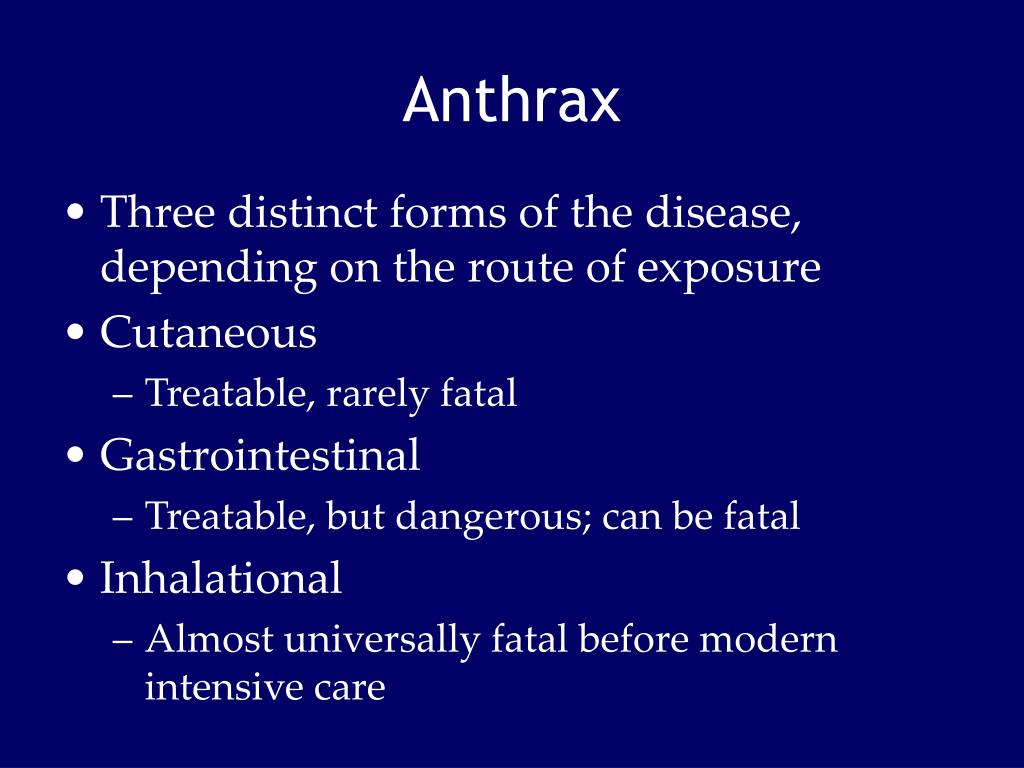 Anthrax

• Three distinct forms of the disease, depending on the route of exposure
• Cutaneous
– Treatable, rarely fatal
• Gastrointestinal
– Treatable, but dangerous; can be fatal
• Inhalational
– Almost universally fatal before modern intensive care